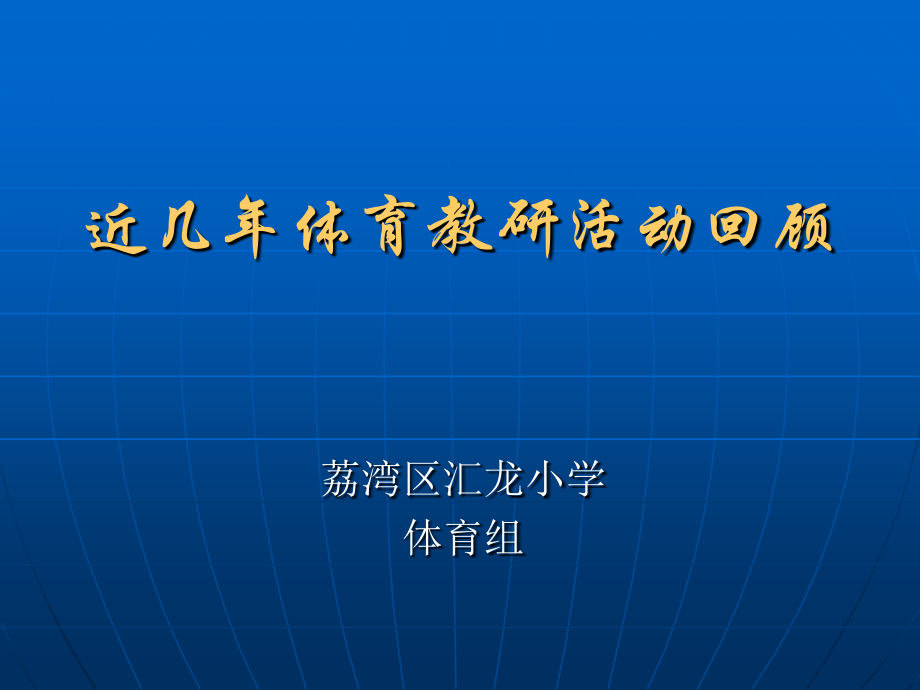 近几年体育教研活动回顾

荔湾区汇龙小学
体育组